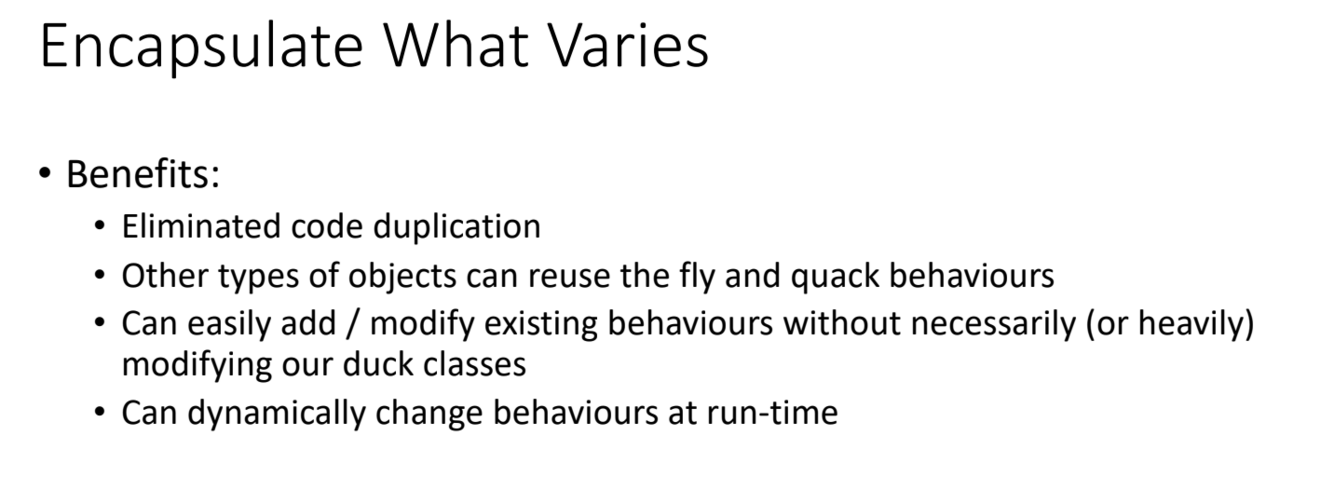 Encapsulate What Varies

• Benefits:
  • Eliminated code duplication
  • Other types of objects can reuse the fly and quack behaviours
  • Can easily add / modify existing behaviours without necessarily (or heavily) modifying our duck classes
  • Can dynamically change behaviours at run-time